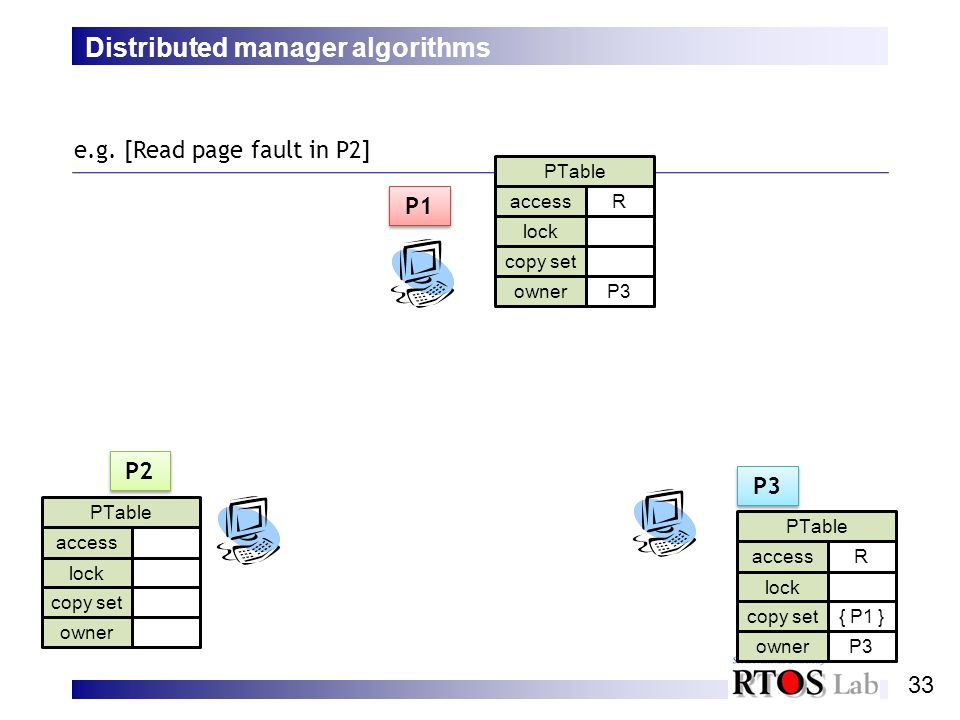 Distributed manager algorithms

e.g. [Read page fault in P2]

P1

| PTable | |
|---|---|
| access | R |
| lock | |
| copy set | |
| owner | P3 |

P2

| PTable | |
|---|---|
| access | |
| lock | |
| copy set | |
| owner | |

P3

| PTable | |
|---|---|
| access | R |
| lock | |
| copy set | { P1 } |
| owner | P3 |

RTOS Lab 33